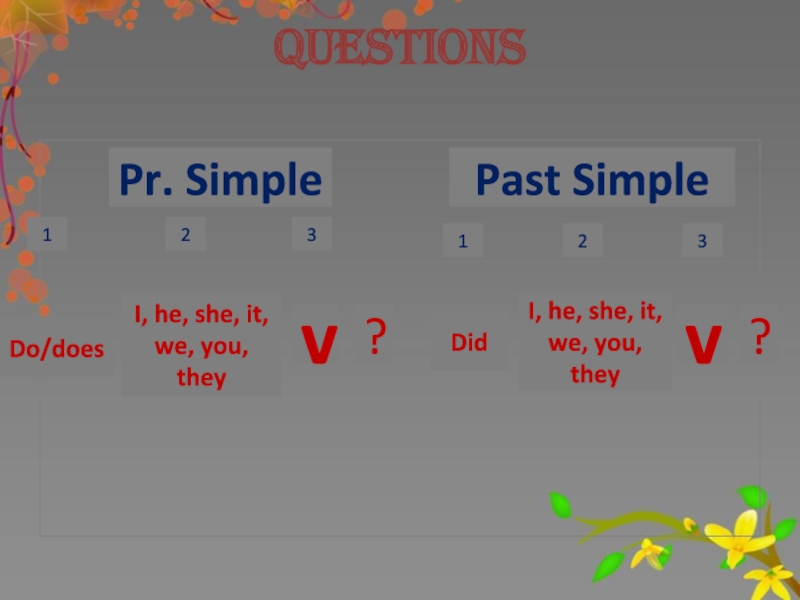 QUESTIONS

Pr. Simple

1 2 3

Do/does

I, he, she, it, we, you, they

V ?

Past Simple

1 2 3

Did

I, he, she, it, we, you, they

V ?